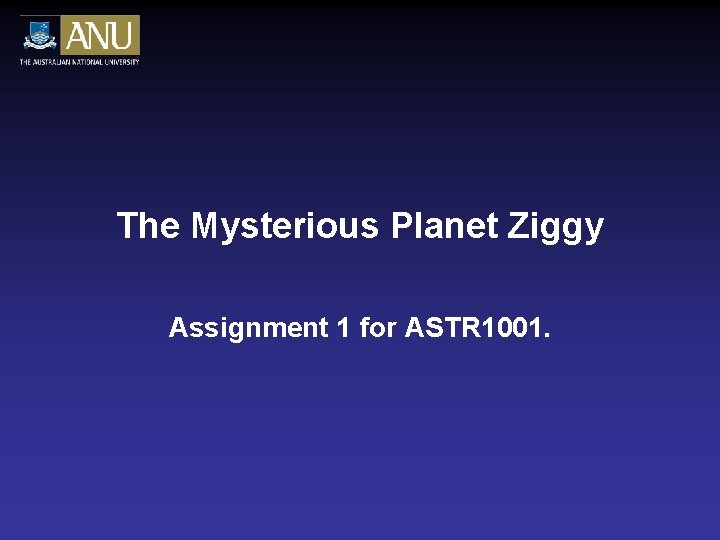 ANU
THE AUSTRALIAN NATIONAL UNIVERSITY

The Mysterious Planet Ziggy

Assignment 1 for ASTR1001.